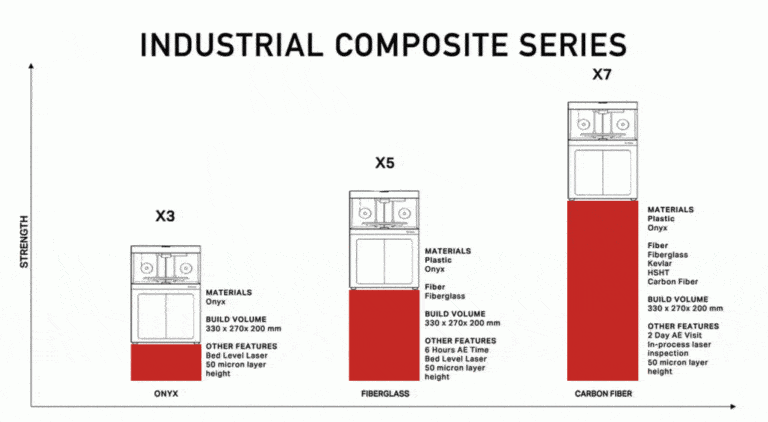 INDUSTRIAL COMPOSITE SERIES

STRENGTH

X3

MATERIALS
Onyx

BUILD VOLUME
330 x 270x 200 mm

OTHER FEATURES
Bed Level Laser
50 micron layer height

ONYX

X5

MATERIALS
Plastic
Onyx

Fiber
Fiberglass

BUILD VOLUME
330 x 270x 200 mm

OTHER FEATURES
6 Hours AE Time
Bed Level Laser
50 micron layer height

FIBERGLASS

X7

MATERIALS
Plastic
Onyx

Fiber
Fiberglass
Kevlar
HSHT
Carbon Fiber

BUILD VOLUME
330 x 270x 200 mm

OTHER FEATURES
2 Day AE Visit
In-process laser inspection
50 micron layer height

CARBON FIBER